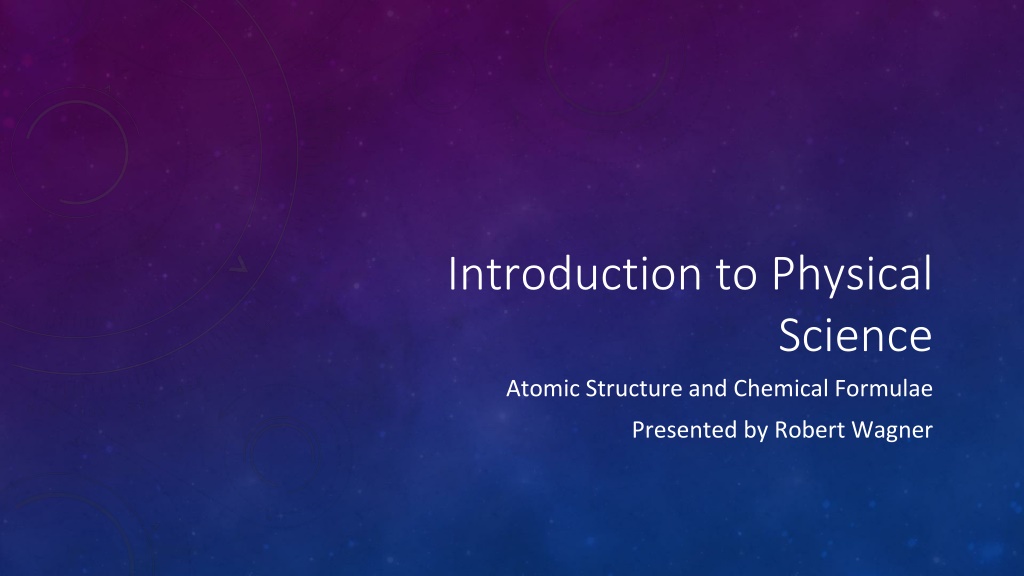 Introduction to Physical Science

Atomic Structure and Chemical Formulae

Presented by Robert Wagner